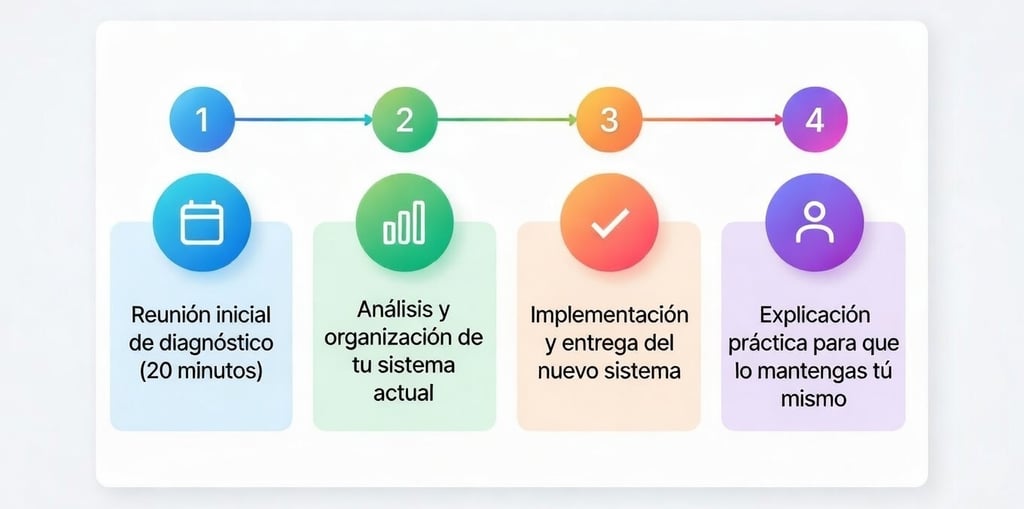 1

2

3

4

Reunión inicial de diagnóstico (20 minutos)

Análisis y organización de tu sistema actual

Implementación y entrega del nuevo sistema

Explicación práctica para que lo mantengas tú mismo